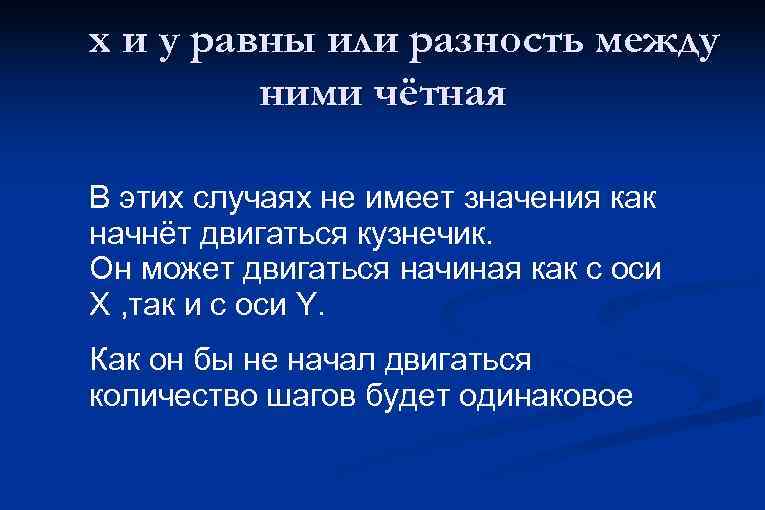 x и y равны или разность между ними чётная

В этих случаях не имеет значения как начнёт двигаться кузнечик.
Он может двигаться начиная как с оси X ,так и с оси Y.

Как он бы не начал двигаться количество шагов будет одинаковое